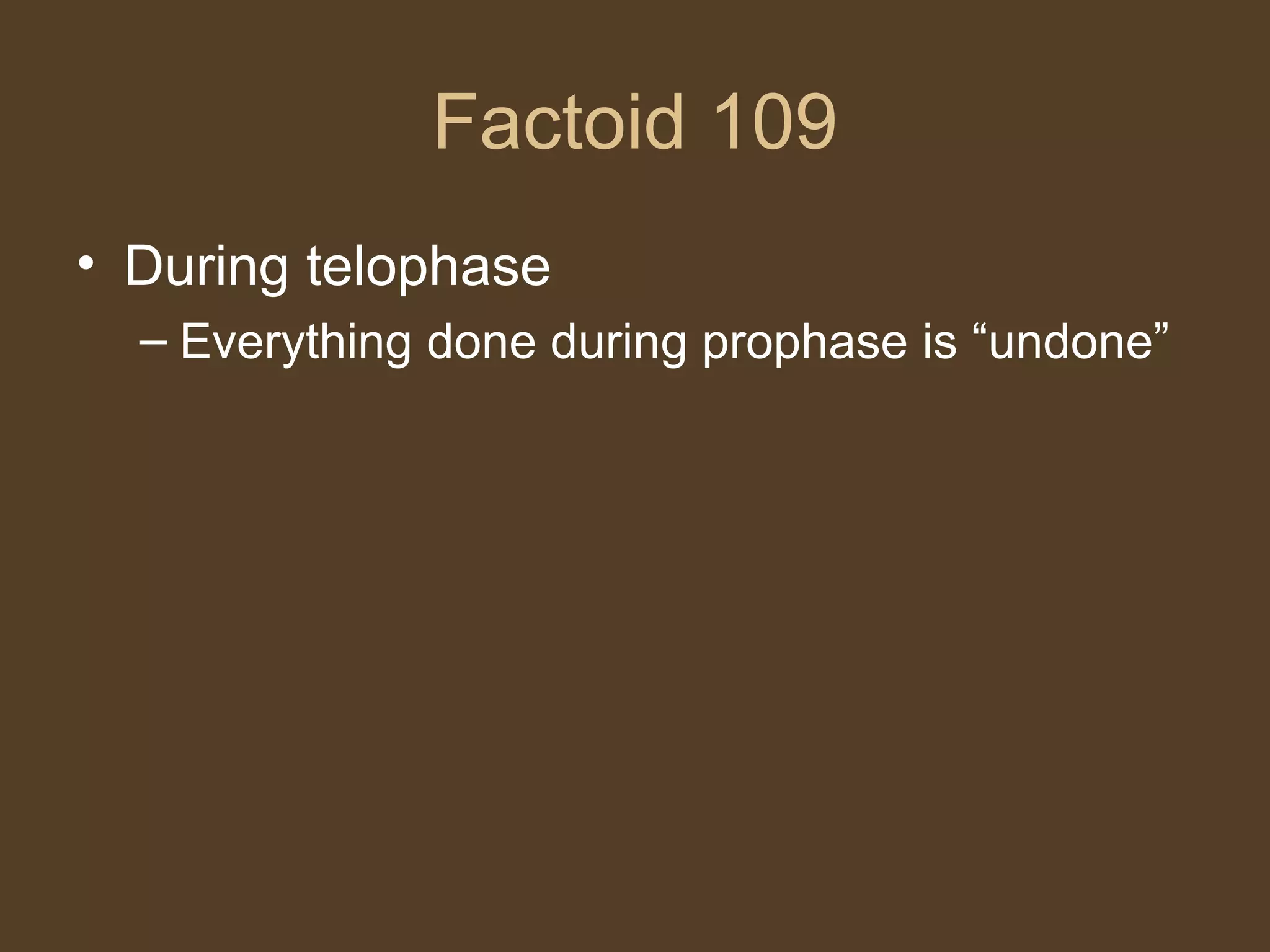 Factoid 109

• During telophase
– Everything done during prophase is “undone”